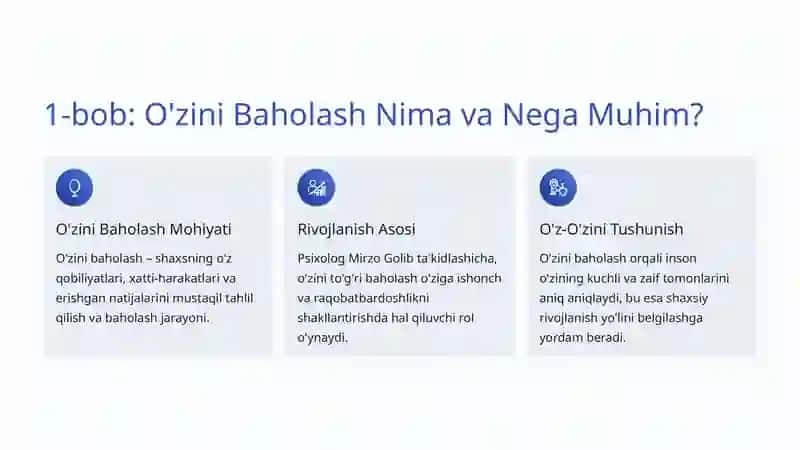 1-bob: O'zini Baholash Nima va Nega Muhim?

O'zini Baholash Mohiyati

O'zini baholash – shaxsning o'z qobiliyatlari, xatti-harakatlari va erishgan natijalarini mustaqil tahlil qilish va baholash jarayoni.

Rivojlanish Asosi

Psixolog Mirzo Golib ta'kidlashicha, o'zini to'g'ri baholash o'ziga ishonch va raqobatbardoshlikni shakllantirishda hal qiluvchi rol o'ynaydi.

O'z-O'zini Tushunish

O'zini baholash orqali inson o'zining kuchli va zaif tomonlarini aniq aniqlaydi, bu esa shaxsiy rivojlanish yo'lini belgilashga yordam beradi.